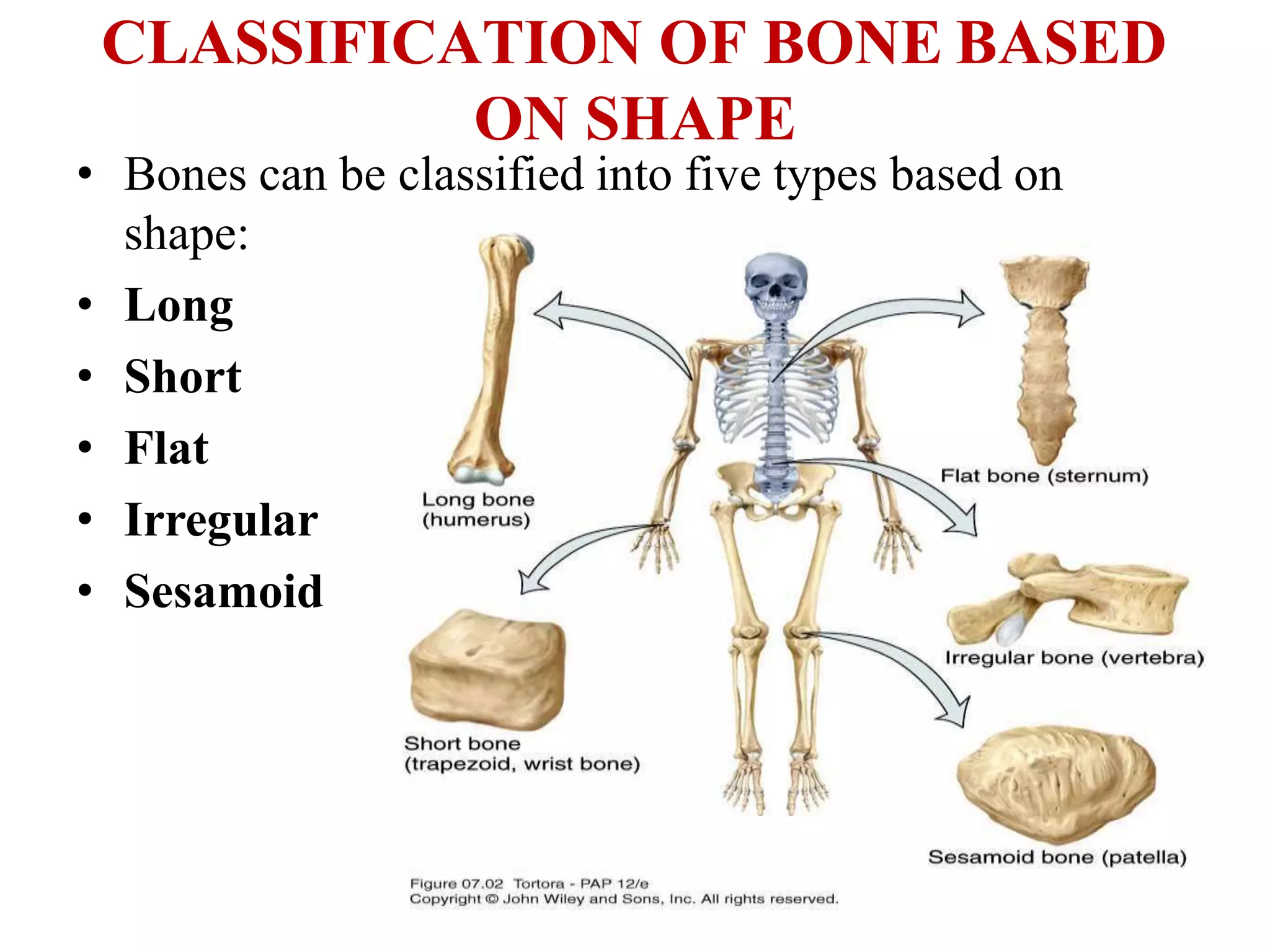 CLASSIFICATION OF BONE BASED ON SHAPE

• Bones can be classified into five types based on shape:
• Long
• Short
• Flat
• Irregular
• Sesamoid

Long bone (humerus)

Flat bone (sternum)

Irregular bone (vertebra)

Short bone (trapezoid, wrist bone)

Sesamoid bone (patella)

Figure 07.02 Tortora - PAP 12/e
Copyright © John Wiley and Sons, Inc. All rights reserved.